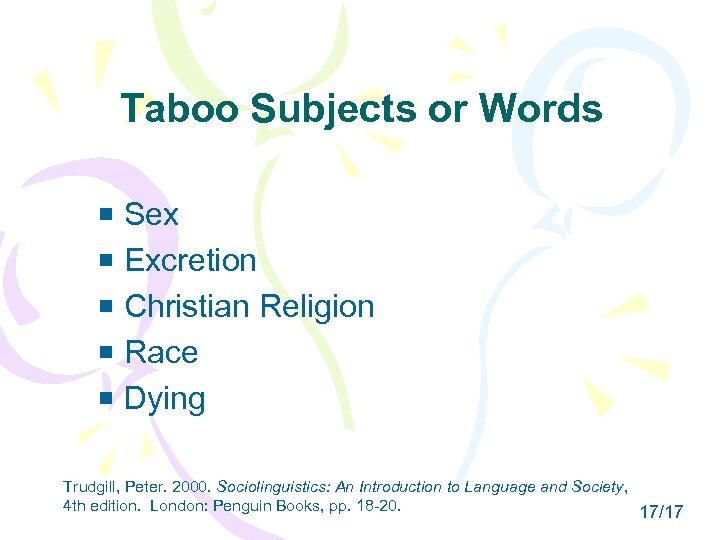 Taboo Subjects or Words

- Sex
- Excretion
- Christian Religion
- Race
- Dying

Trudgill, Peter. 2000. Sociolinguistics: An Introduction to Language and Society, 4th edition. London: Penguin Books, pp. 18-20.

17/17